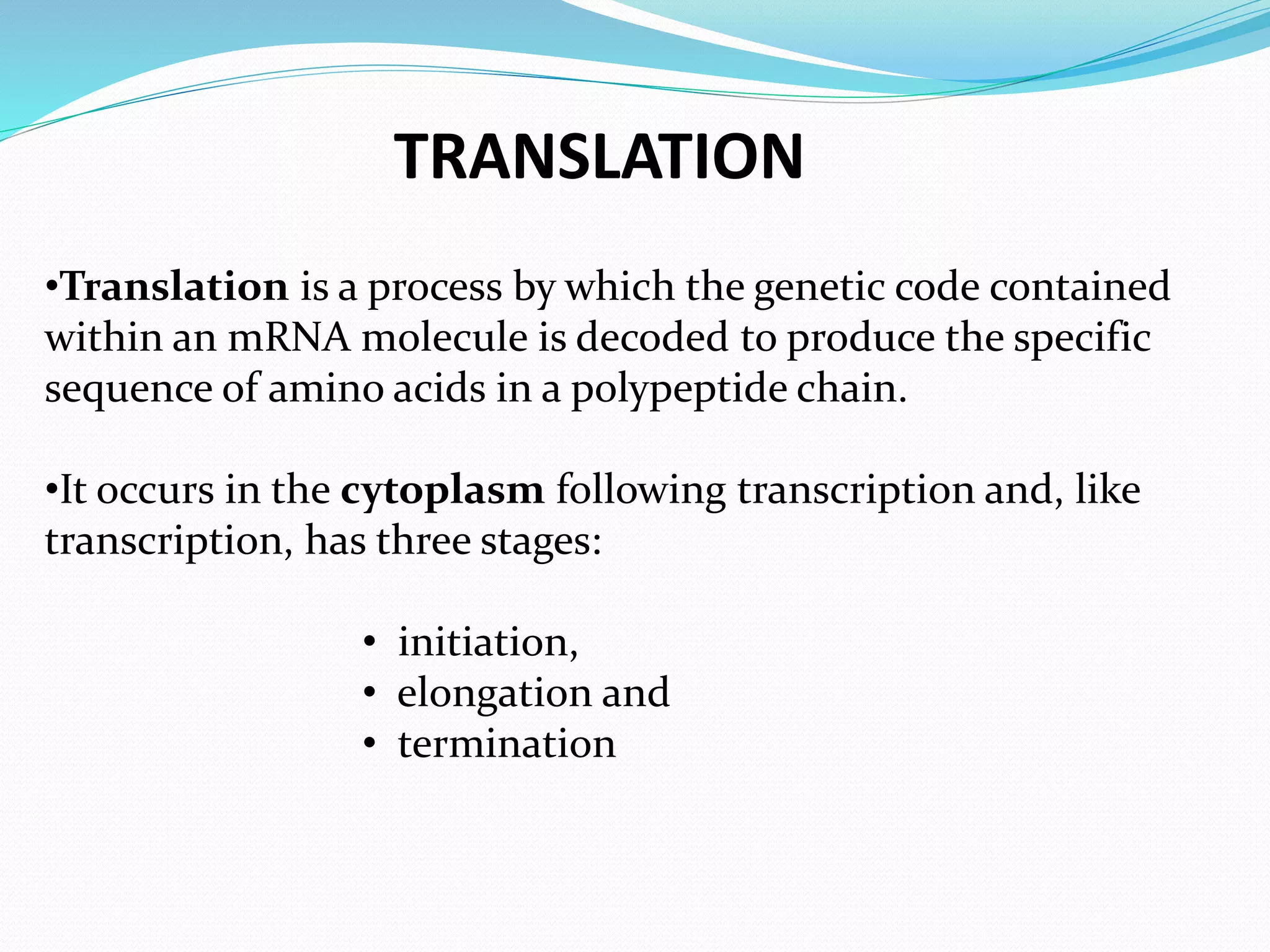 TRANSLATION

•Translation is a process by which the genetic code contained within an mRNA molecule is decoded to produce the specific sequence of amino acids in a polypeptide chain.

•It occurs in the cytoplasm following transcription and, like transcription, has three stages:

• initiation,
• elongation and
• termination